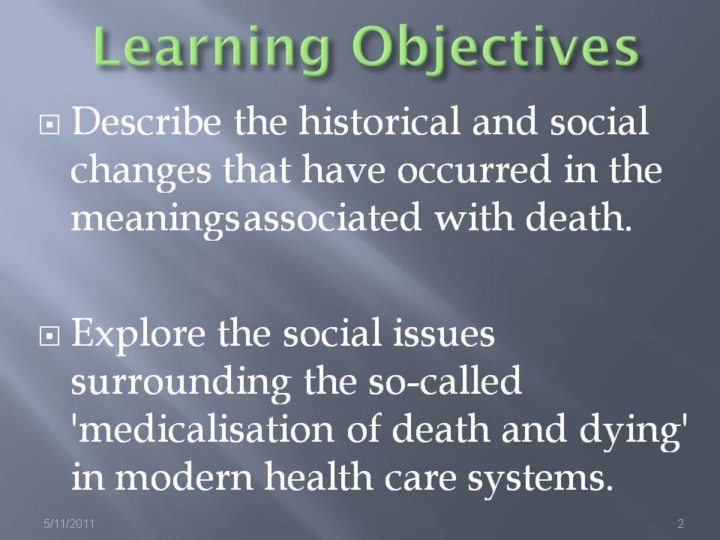 Learning Objectives

Describe the historical and social changes that have occurred in the meaningsassociated with death.

Explore the social issues surrounding the so-called 'medicalisation of death and dying' in modern health care systems.

5/11/2011

2